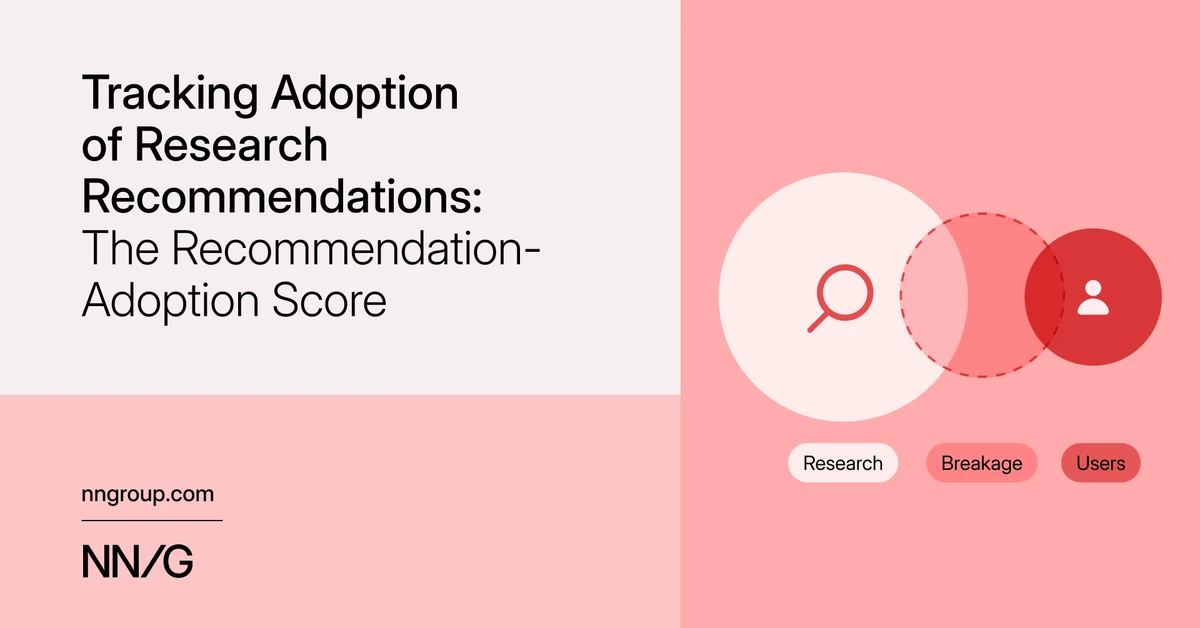 Tracking Adoption of Research Recommendations: The Recommendation-Adoption Score

Research

Breakage

Users

nngroup.com

NN/G